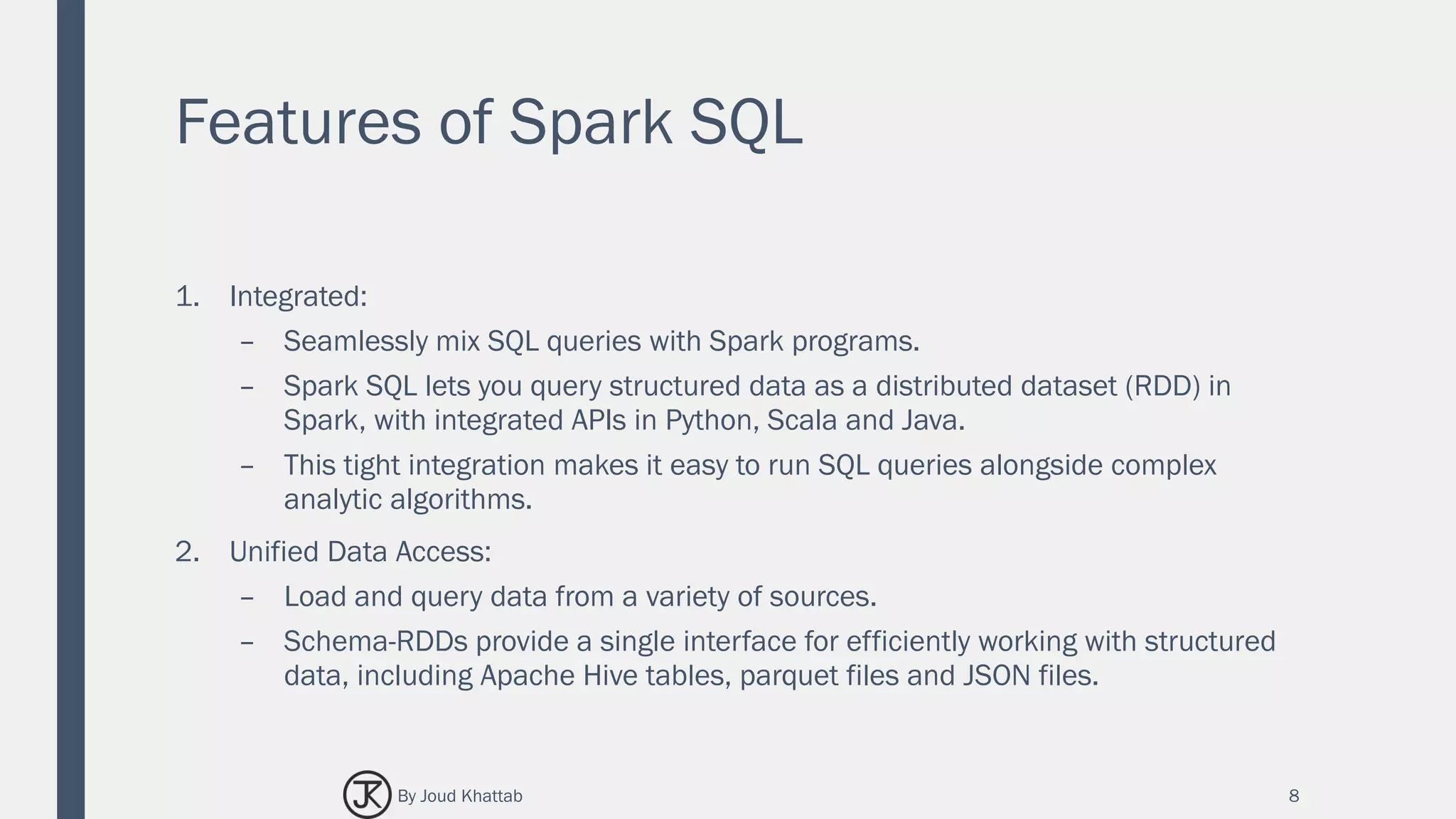 Features of Spark SQL

1. Integrated:
– Seamlessly mix SQL queries with Spark programs.
– Spark SQL lets you query structured data as a distributed dataset (RDD) in Spark, with integrated APIs in Python, Scala and Java.
– This tight integration makes it easy to run SQL queries alongside complex analytic algorithms.

2. Unified Data Access:
– Load and query data from a variety of sources.
– Schema-RDDs provide a single interface for efficiently working with structured data, including Apache Hive tables, parquet files and JSON files.

JK By Joud Khattab

8